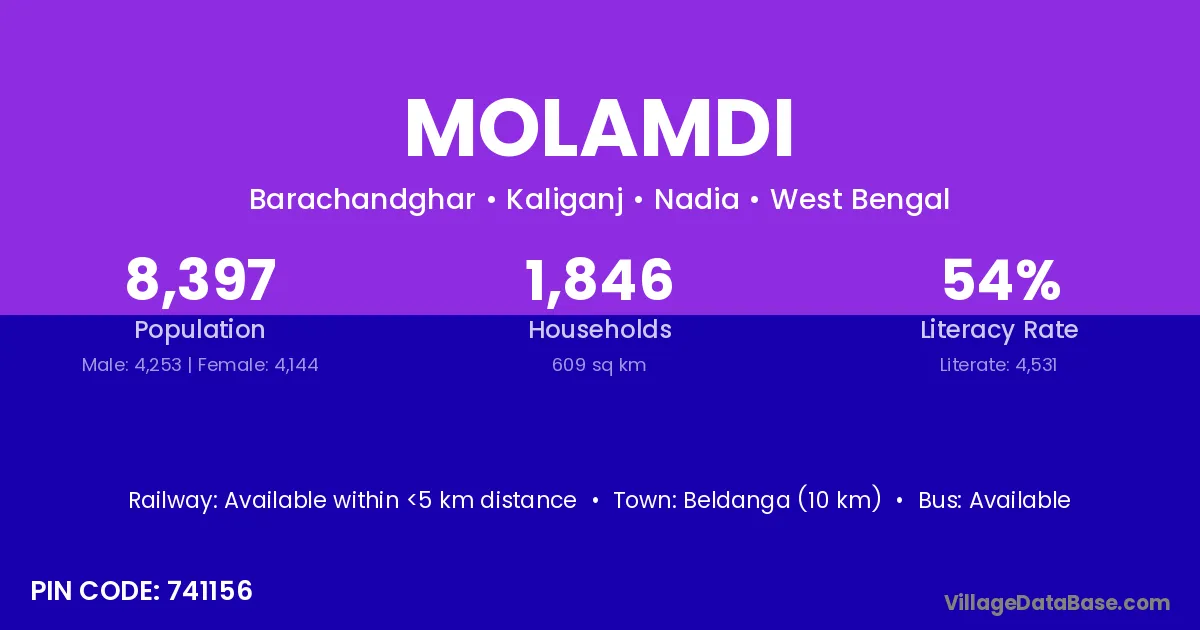 MOLAMDI

Barachandghar • Kaliganj • Nadia • West Bengal

8,397
Population
Male: 4,253 | Female: 4,144

1,846
Households
609 sq km

54%
Literacy Rate
Literate: 4,531

Railway: Available within <5 km distance • Town: Beldanga (10 km) • Bus: Available

PIN CODE: 741156

VillageDataBase.com